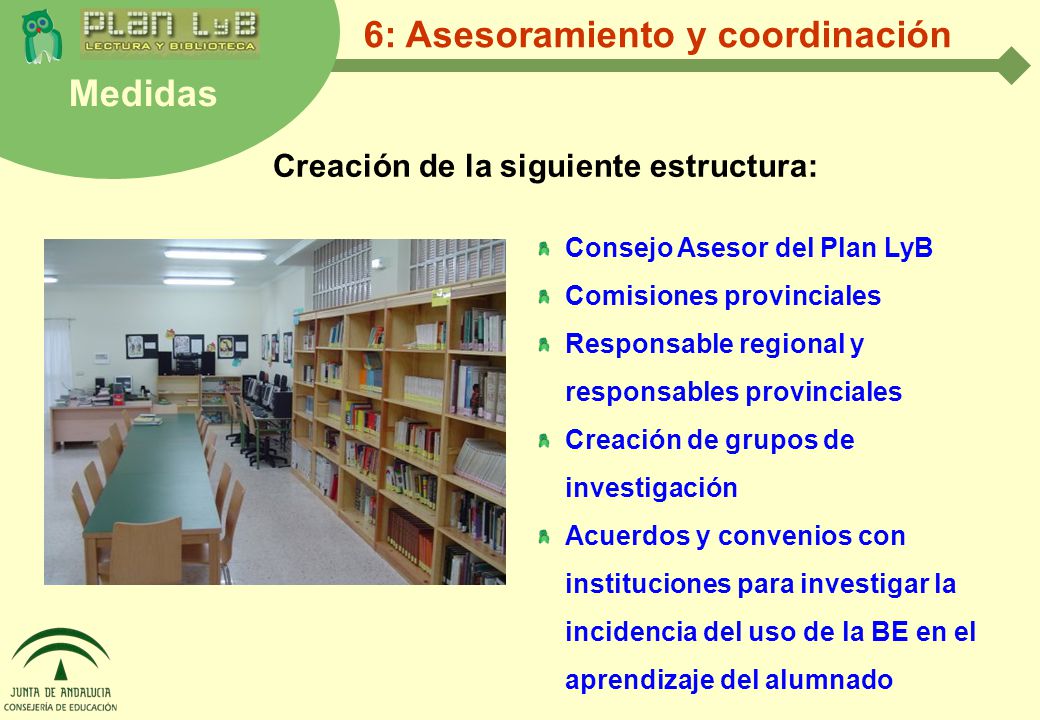 PLAN LyB
LECTURA Y BIBLIOTECA

Medidas

6: Asesoramiento y coordinación

Creación de la siguiente estructura:

Consejo Asesor del Plan LyB

Comisiones provinciales

Responsable regional y responsables provinciales

Creación de grupos de investigación

Acuerdos y convenios con instituciones para investigar la incidencia del uso de la BE en el aprendizaje del alumnado

JUNTA DE ANDALUCIA
CONSEJERÍA DE EDUCACIÓN